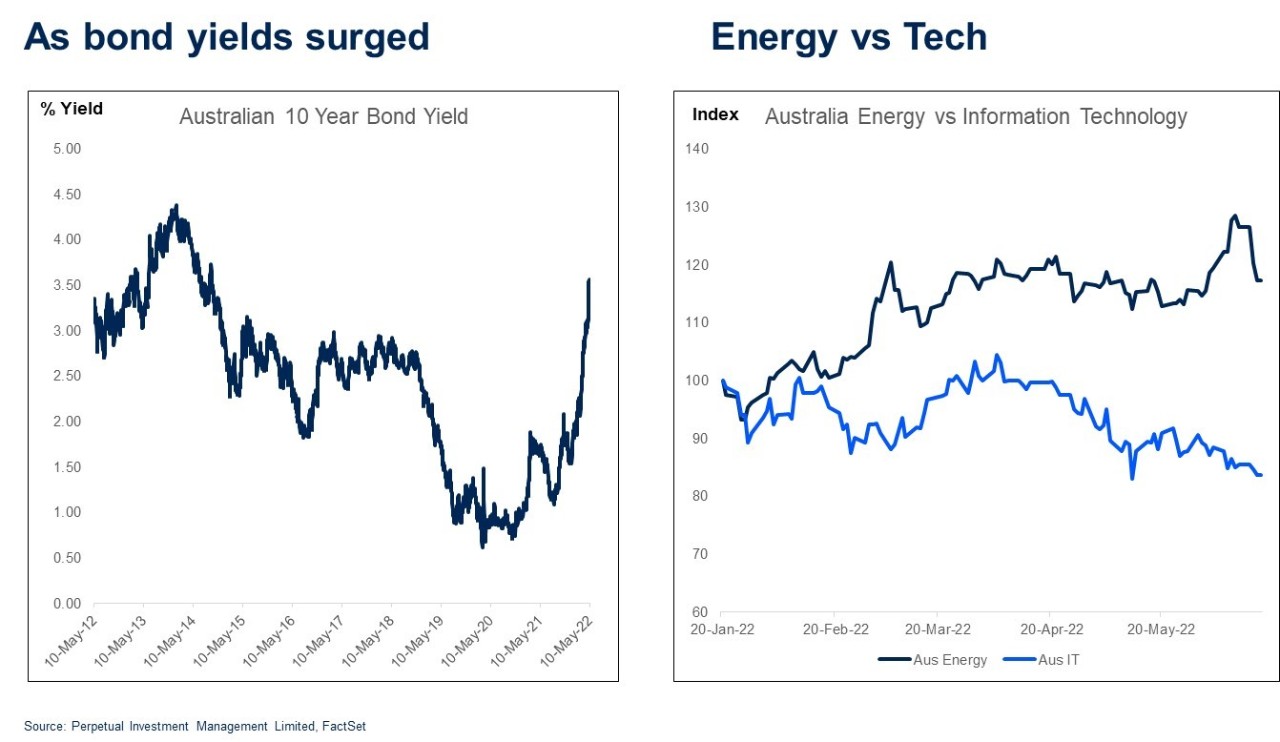 As bond yields surged

% Yield

Australian 10 Year Bond Yield

5.00
4.50
4.00
3.50
3.00
2.50
2.00
1.50
1.00
0.50
0.00

10-May-12
10-May-13
10-May-14
10-May-15
10-May-16
10-May-17
10-May-18
10-May-19
10-May-20
10-May-21
10-May-22

Energy vs Tech

Index

Australia Energy vs Information Technology

140
130
120
110
100
90
80
70
60

20-Jan-22
20-Feb-22
20-Mar-22
20-Apr-22
20-May-22

Aus Energy
Aus IT

Source: Perpetual Investment Management Limited, FactSet